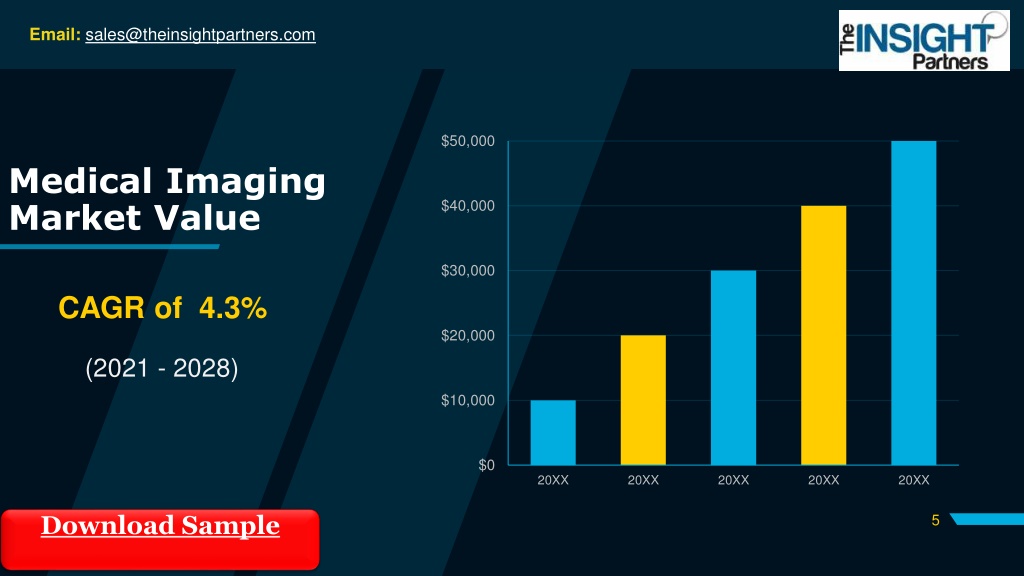 Email: sales@theinsightpartners.com

The INSIGHT Partners

Medical Imaging Market Value

CAGR of 4.3%

(2021 - 2028)

$50,000
$40,000
$30,000
$20,000
$10,000
$0

20XX 20XX 20XX 20XX 20XX

Download Sample

5